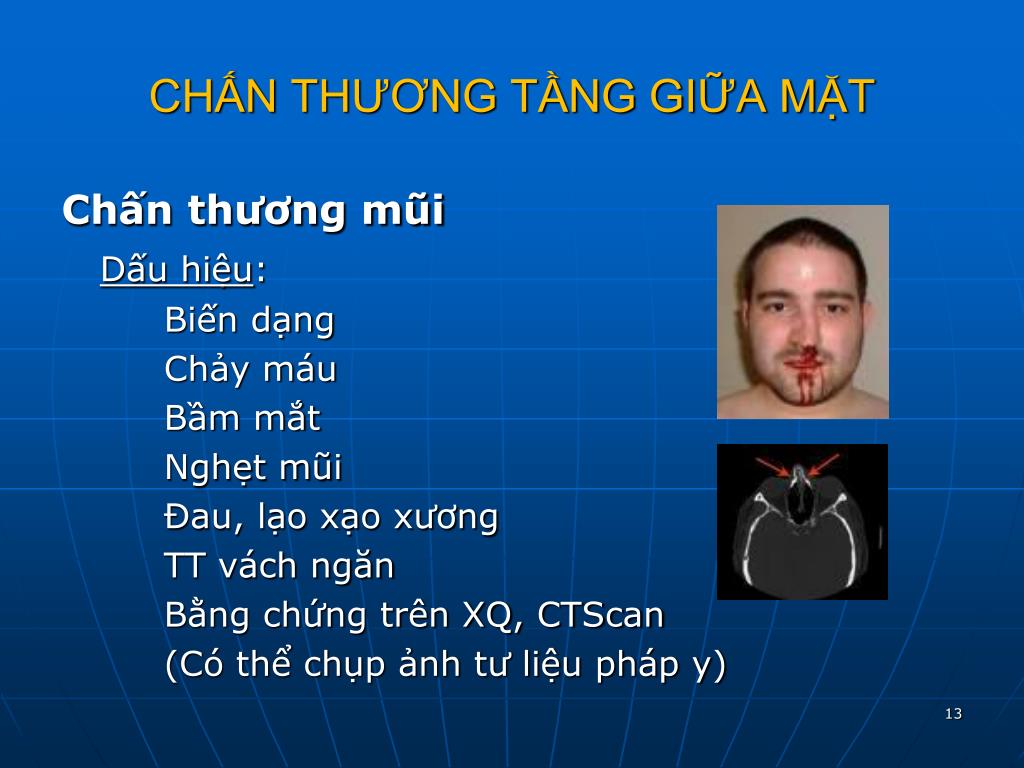 CHẤN THƯƠNG TẦNG GIỮA MẶT

Chấn thương mũi

Dấu hiệu:

Biến dạng

Chảy máu

Bầm mắt

Nghẹt mũi

Đau, lạo xạo xương

TT vách ngăn

Bằng chứng trên XQ, CTScan

(Có thể chụp ảnh tư liệu pháp y)

13